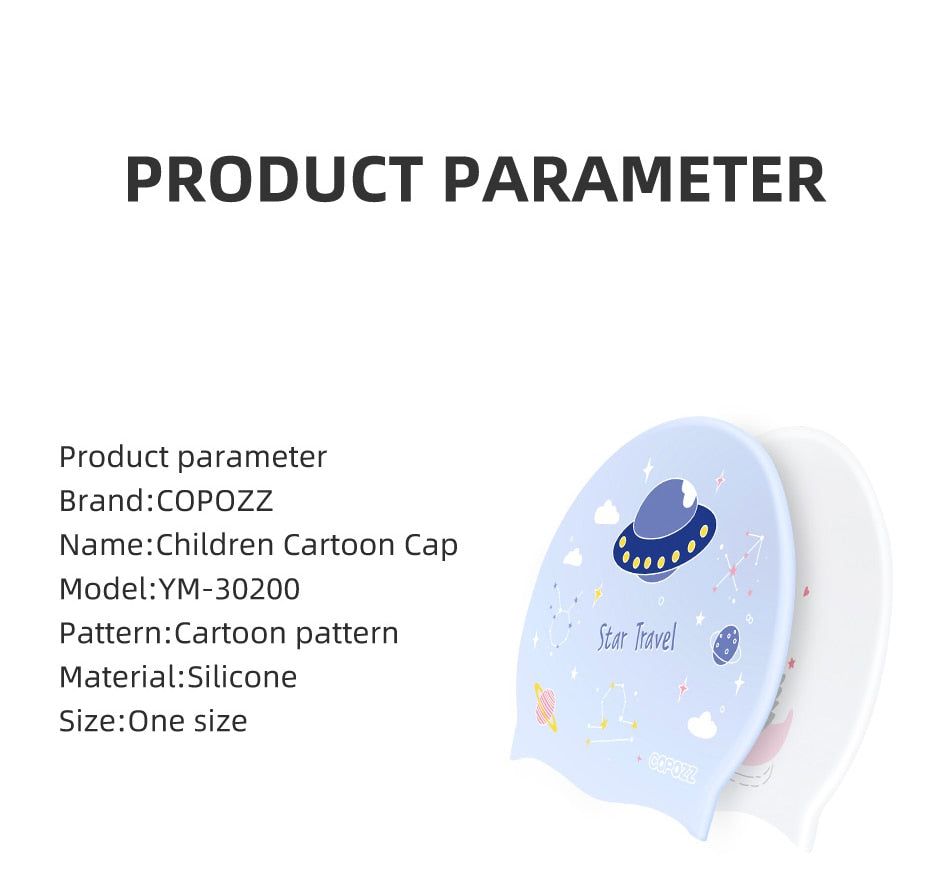 PRODUCT PARAMETER

Product parameter
Brand:COPOZZ
Name:Children Cartoon Cap
Model:YM-30200
Pattern:Cartoon pattern
Material:Silicone
Size:One size

Star Travel

COPOZZ